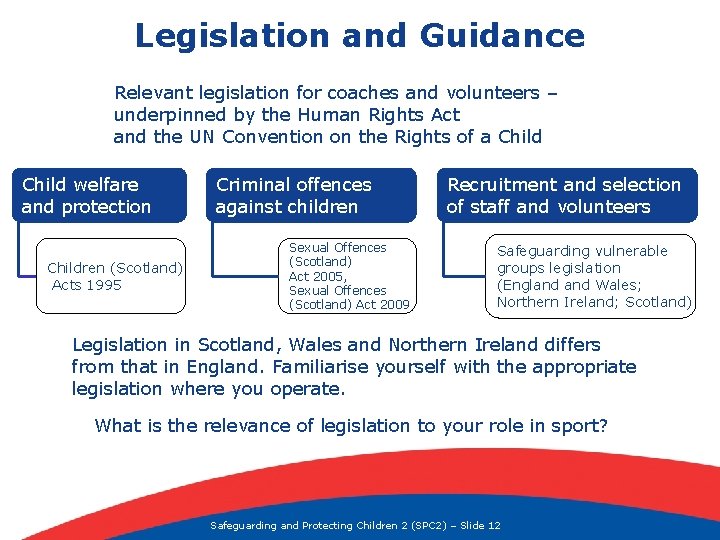 Legislation and Guidance

Relevant legislation for coaches and volunteers – underpinned by the Human Rights Act and the UN Convention on the Rights of a Child

Child welfare and protection

Children (Scotland) Acts 1995

Criminal offences against children

Sexual Offences (Scotland) Act 2005, Sexual Offences (Scotland) Act 2009

Recruitment and selection of staff and volunteers

Safeguarding vulnerable groups legislation (England and Wales; Northern Ireland; Scotland)

Legislation in Scotland, Wales and Northern Ireland differs from that in England. Familiarise yourself with the appropriate legislation where you operate.

What is the relevance of legislation to your role in sport?

Safeguarding and Protecting Children 2 (SPC2) – Slide 12